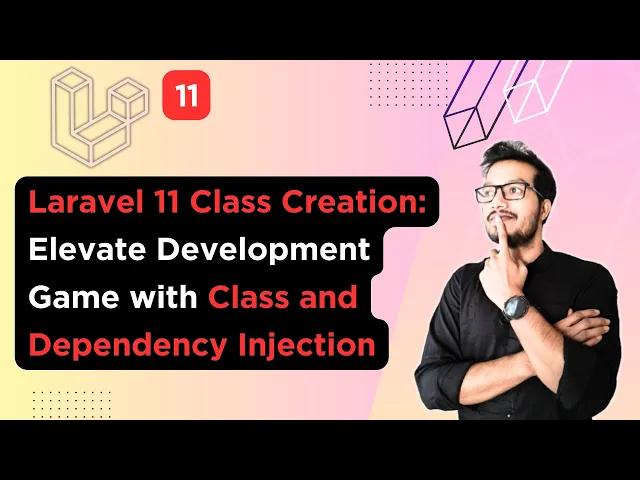 11

Laravel 11 Class Creation: Elevate Development Game with Class and Dependency Injection